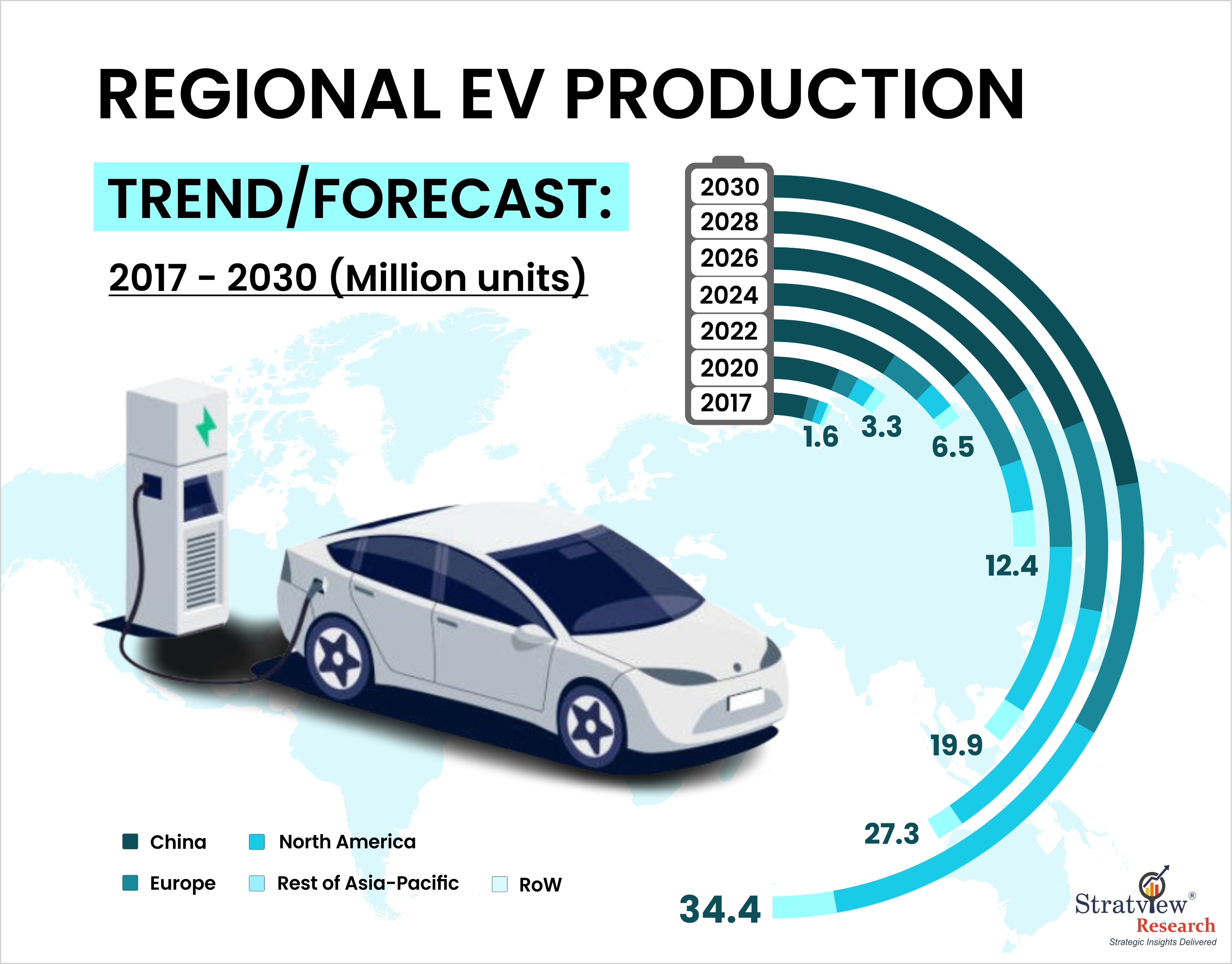 REGIONAL EV PRODUCTION

TREND/FORECAST:

2017 - 2030 (Million units)

2030
2028
2026
2024
2022
2020
2017

1.6
3.3
6.5
12.4
19.9
27.3
34.4

China
North America
Europe
Rest of Asia-Pacific
RoW

Stratview®
Research
Strategic Insights Delivered